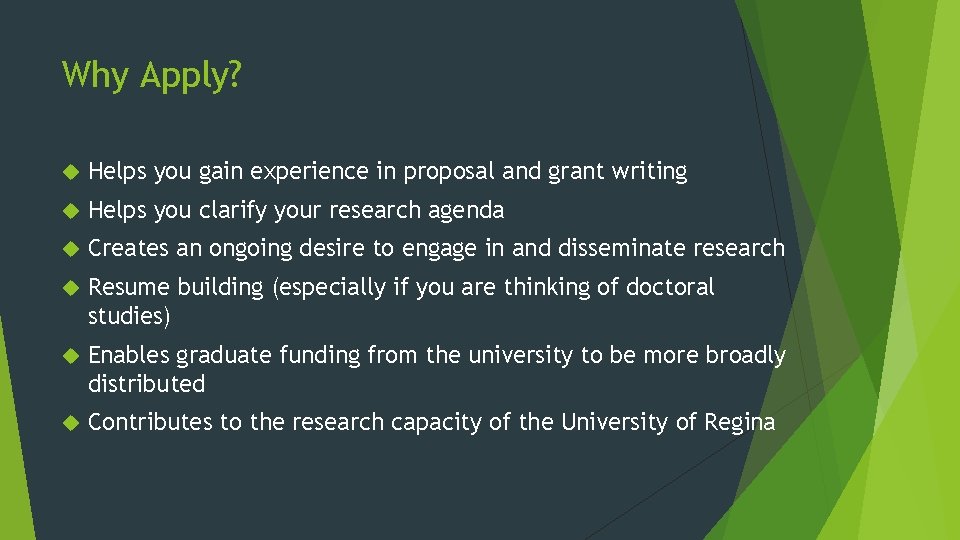 Why Apply?

Helps you gain experience in proposal and grant writing

Helps you clarify your research agenda

Creates an ongoing desire to engage in and disseminate research

Resume building (especially if you are thinking of doctoral studies)

Enables graduate funding from the university to be more broadly distributed

Contributes to the research capacity of the University of Regina